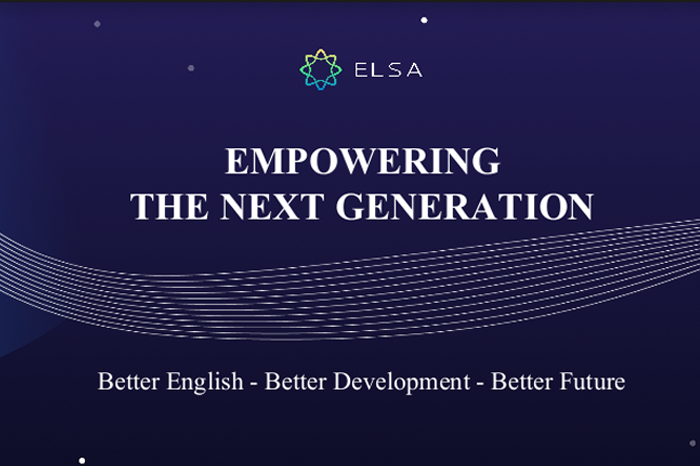 ELSA

EMPOWERING
THE NEXT GENERATION

Better English - Better Development - Better Future